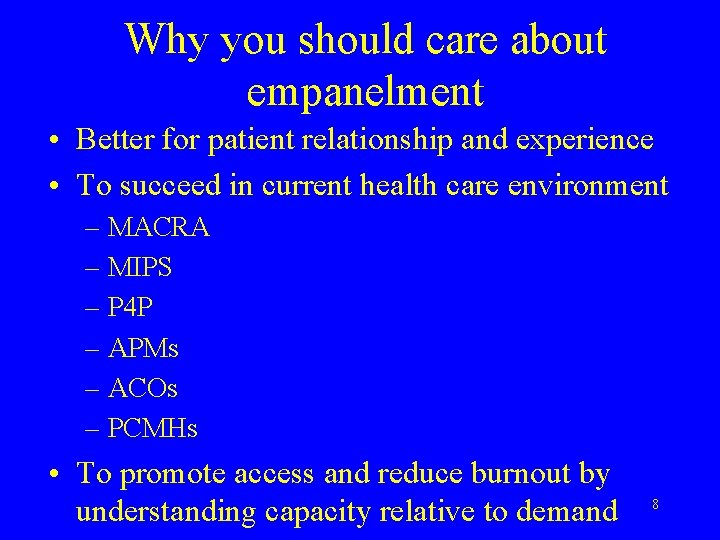 Why you should care about empanelment

• Better for patient relationship and experience
• To succeed in current health care environment
– MACRA
– MIPS
– P4P
– APMs
– ACOs
– PCMHs
• To promote access and reduce burnout by understanding capacity relative to demand

8